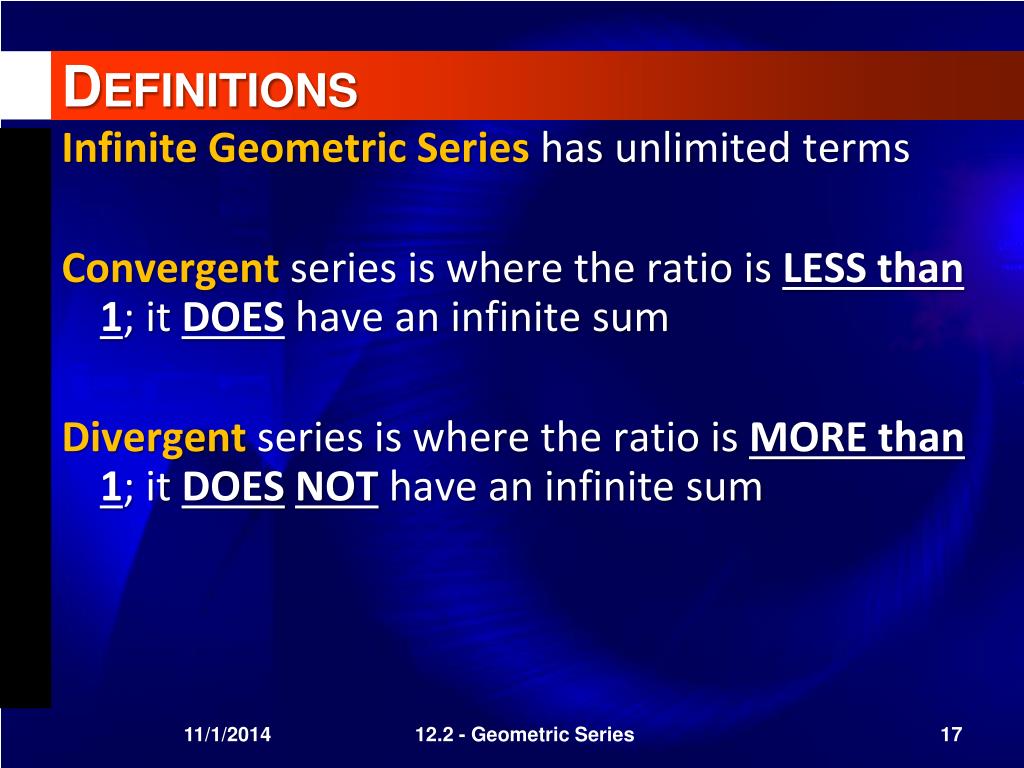 DEFINITIONS

Infinite Geometric Series has unlimited terms

Convergent series is where the ratio is LESS than 1; it DOES have an infinite sum

Divergent series is where the ratio is MORE than 1; it DOES NOT have an infinite sum

11/1/2014

12.2 - Geometric Series

17